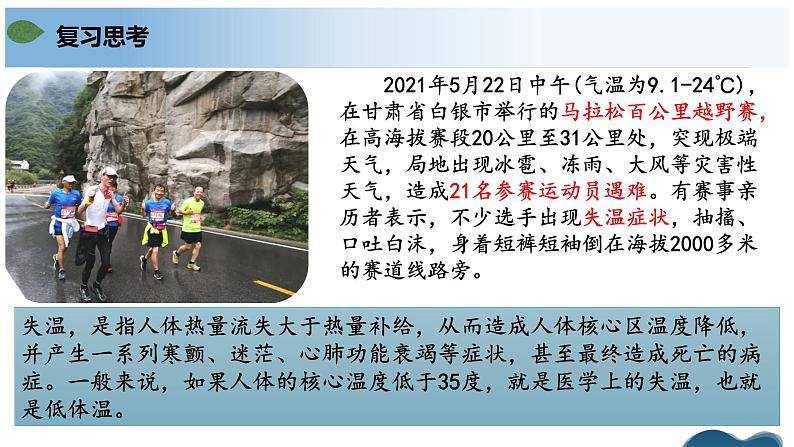 复习思考

2021年5月22日中午（气温为9.1-24℃），在甘肃省白银市举行的马拉松百公里越野赛，在高海拔赛段20公里至31公里处，突现极端天气，局地出现冰雹、冻雨、大风等灾害性天气，造成21名参赛运动员遇难。有赛事亲历者表示，不少选手出现失温症状，抽搐、口吐白沫，身着短裤短袖倒在海拔2000多米的赛道线路旁。

失温，是指人体热量流失大于热量补给，从而造成人体核心区温度降低，并产生一系列寒颤、迷茫、心肺功能衰竭等症状，甚至最终造成死亡的病症。一般来说，如果人体的核心温度低于35度，就是医学上的失温，也就是低体温。